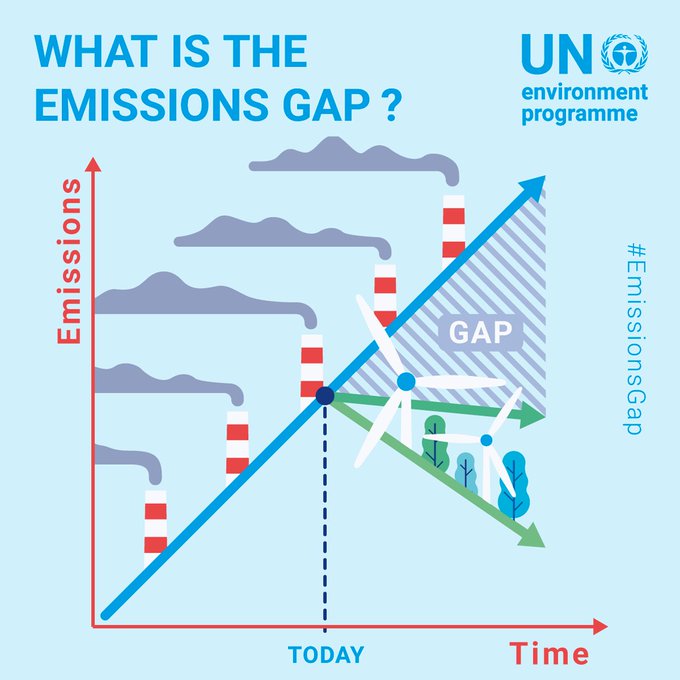 WHAT IS THE EMISSIONS GAP ?

UN environment programme

#EmissionsGap

Emissions

GAP

TODAY

Time